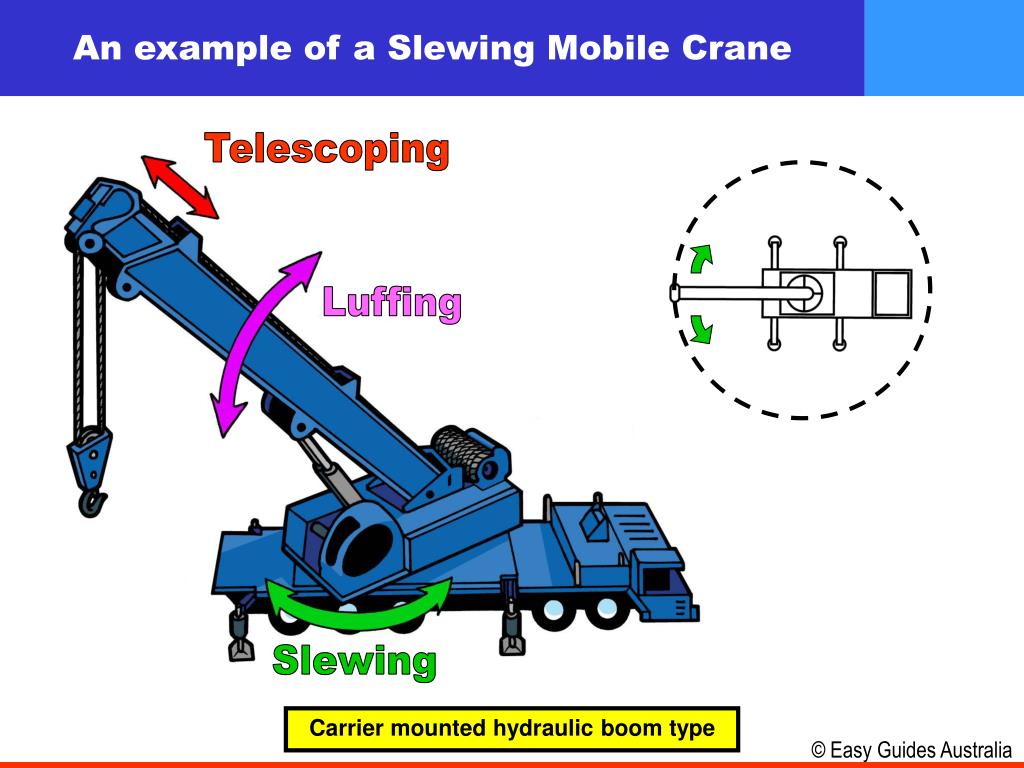 An example of a Slewing Mobile Crane

Telescoping

Luffing

Slewing

Carrier mounted hydraulic boom type

© Easy Guides Australia